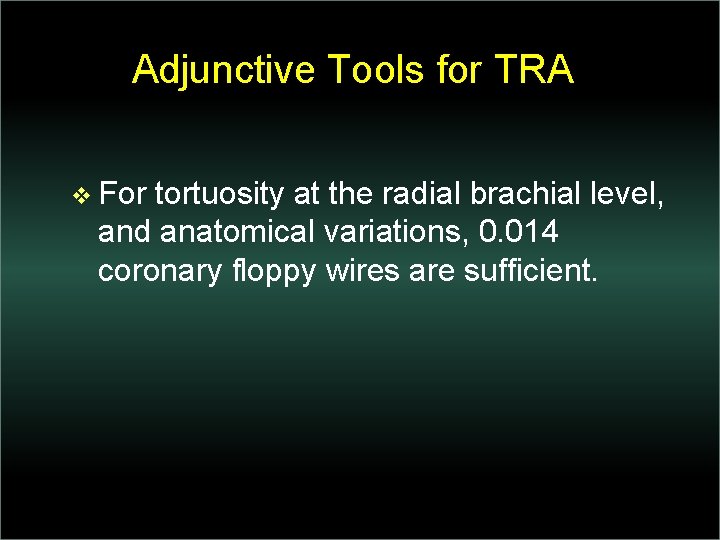 Adjunctive Tools for TRA

❖ For tortuosity at the radial brachial level, and anatomical variations, 0.014 coronary floppy wires are sufficient.